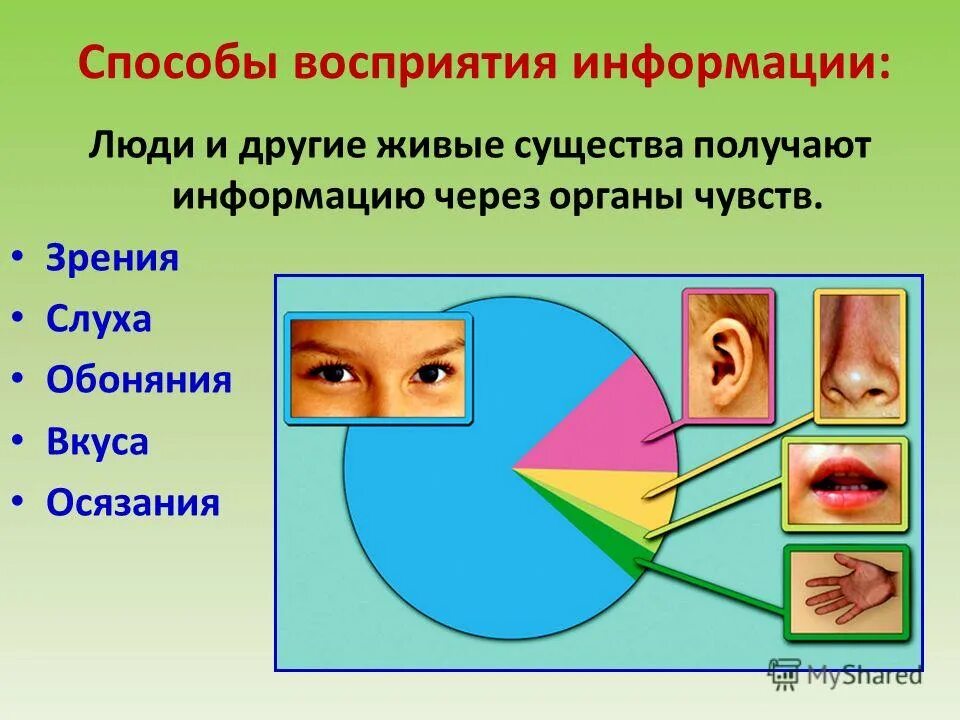 Способы восприятия информации:

Люди и другие живые существа получают информацию через органы чувств.

• Зрения
• Слуха
• Обоняния
• Вкуса
• Осязания

MyShared